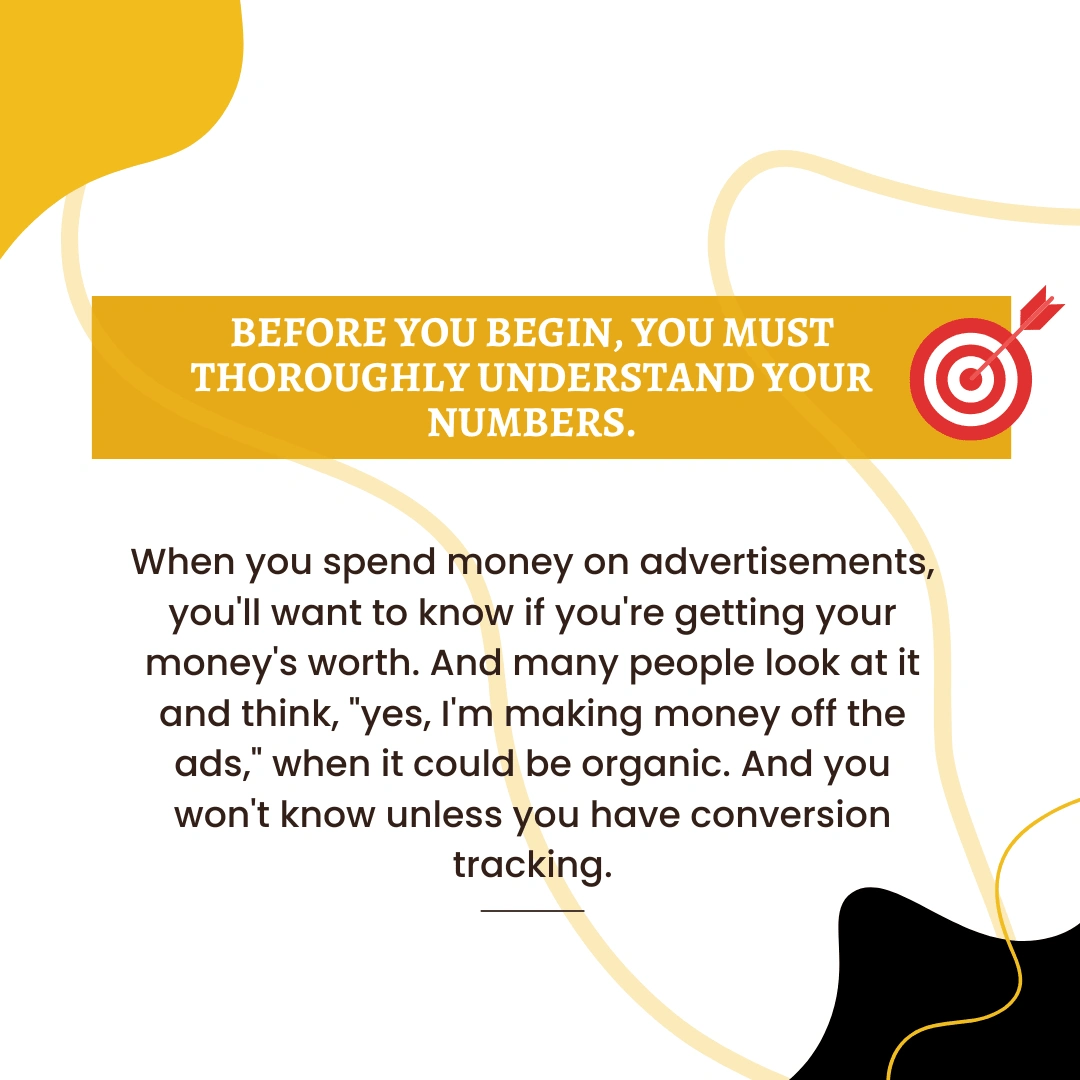 BEFORE YOU BEGIN, YOU MUST THOROUGHLY UNDERSTAND YOUR NUMBERS.

When you spend money on advertisements, you'll want to know if you're getting your money's worth. And many people look at it and think, "yes, I'm making money off the ads," when it could be organic. And you won't know unless you have conversion tracking.